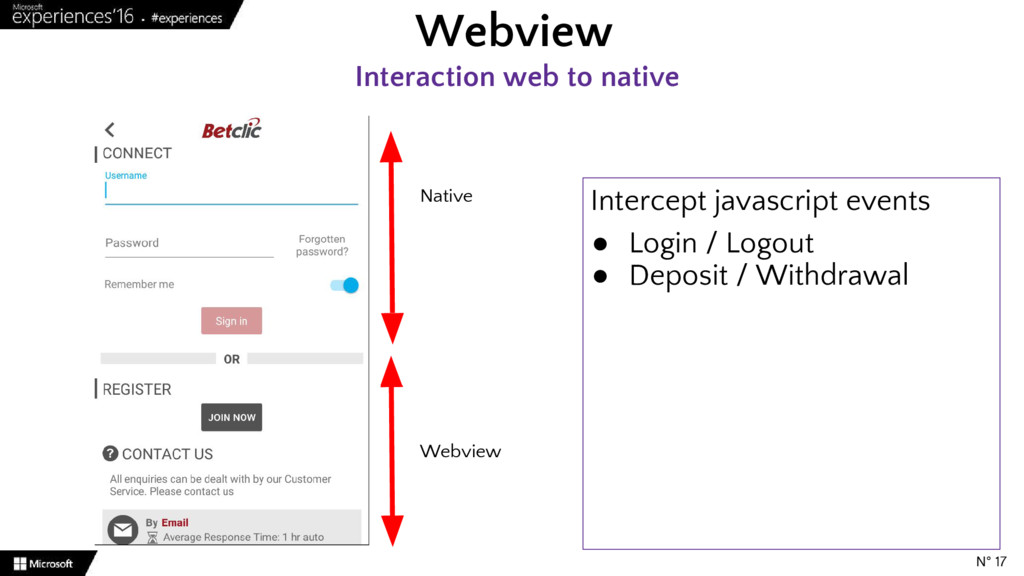 Microsoft experiences'16 - #experiences

Webview

Interaction web to native

Betclic

CONNECT

Username

Password

Forgotten password?

Remember me

Sign in

OR

REGISTER

JOIN NOW

CONTACT US

All enquiries can be dealt with by our Customer Service. Please contact us

By Email

Average Response Time: 1 hr auto

Native

Webview

Intercept javascript events

● Login / Logout
● Deposit / Withdrawal

Microsoft

N° 17